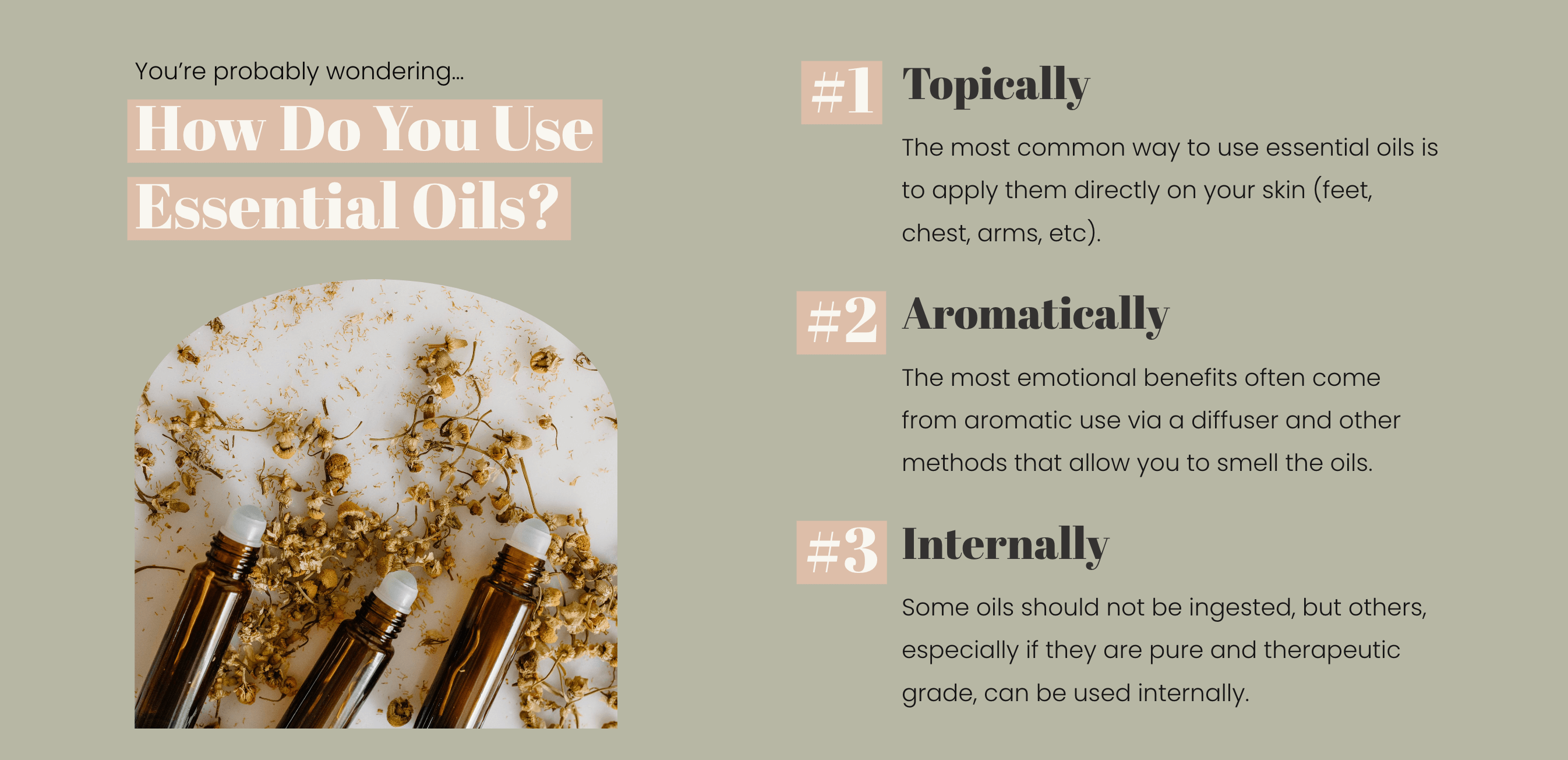 You're probably wondering...

How Do You Use Essential Oils?

#1 Topically

The most common way to use essential oils is to apply them directly on your skin (feet, chest, arms, etc).

#2 Aromatically

The most emotional benefits often come from aromatic use via a diffuser and other methods that allow you to smell the oils.

#3 Internally

Some oils should not be ingested, but others, especially if they are pure and therapeutic grade, can be used internally.